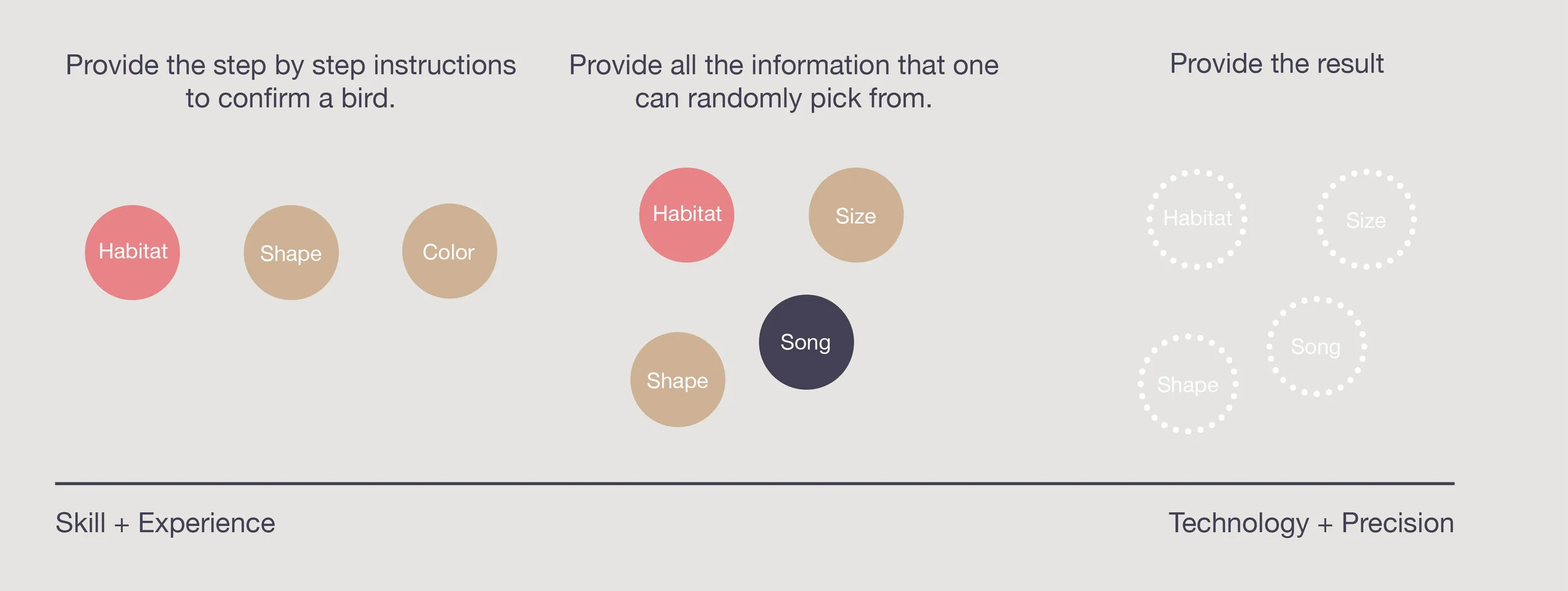 Provide the step by step instructions to confirm a bird.

Habitat

Shape

Color

Provide all the information that one can randomly pick from.

Habitat

Size

Song

Shape

Provide the result

Habitat

Size

Song

Shape

Skill + Experience

Technology + Precision